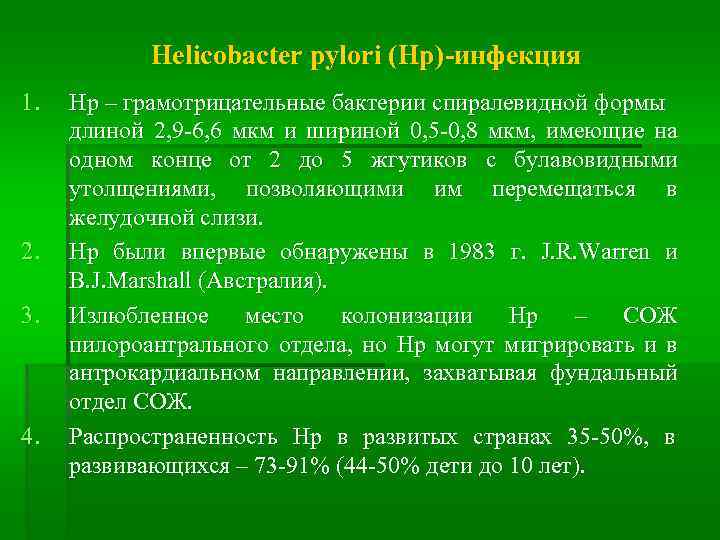 Helicobacter pylori (Hp)-инфекция

1. Hp – грамотрицательные бактерии спиралевидной формы длиной 2,9-6,6 мкм и шириной 0,5-0,8 мкм, имеющие на одном конце от 2 до 5 жгутиков с булавовидными утолщениями, позволяющими им перемещаться в желудочной слизи.

2. Hp были впервые обнаружены в 1983 г. J.R.Warren и B.J.Marshall (Австралия).

3. Излюбленное место колонизации Hp – СОЖ пилороантрального отдела, но Hp могут мигрировать и в антрокардиальном направлении, захватывая фундальный отдел СОЖ.

4. Распространенность Hp в развитых странах 35-50%, в развивающихся – 73-91% (44-50% дети до 10 лет).